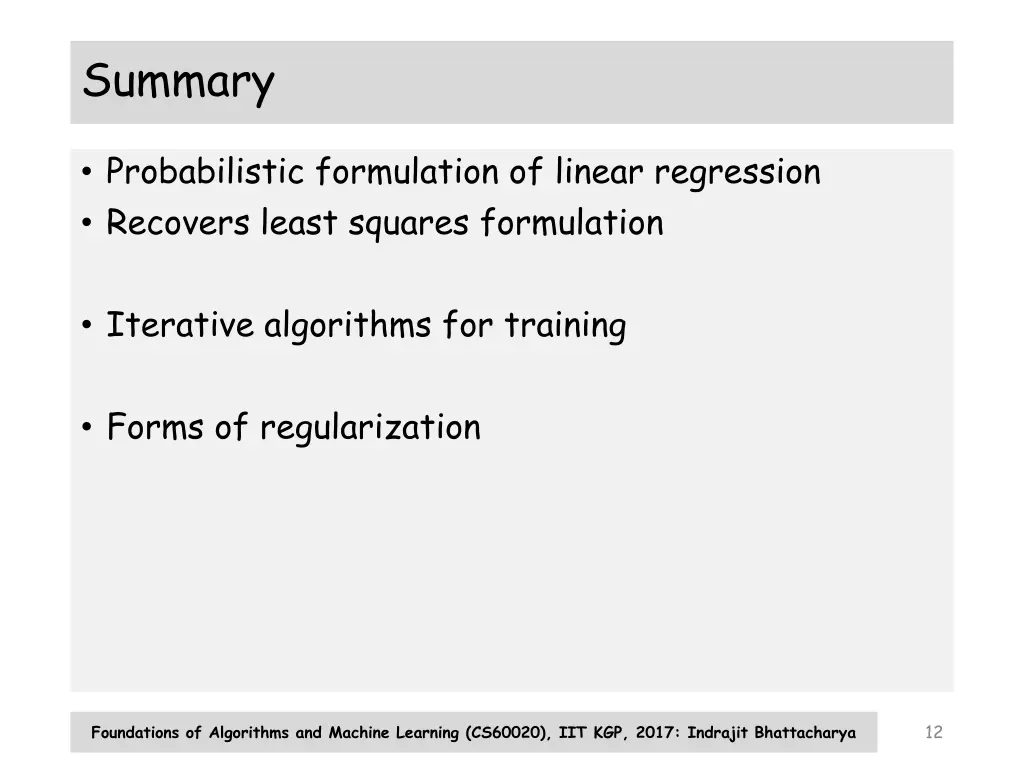 Summary

• Probabilistic formulation of linear regression
• Recovers least squares formulation

• Iterative algorithms for training

• Forms of regularization

Foundations of Algorithms and Machine Learning (CS60020), IIT KGP, 2017: Indrajit Bhattacharya

12